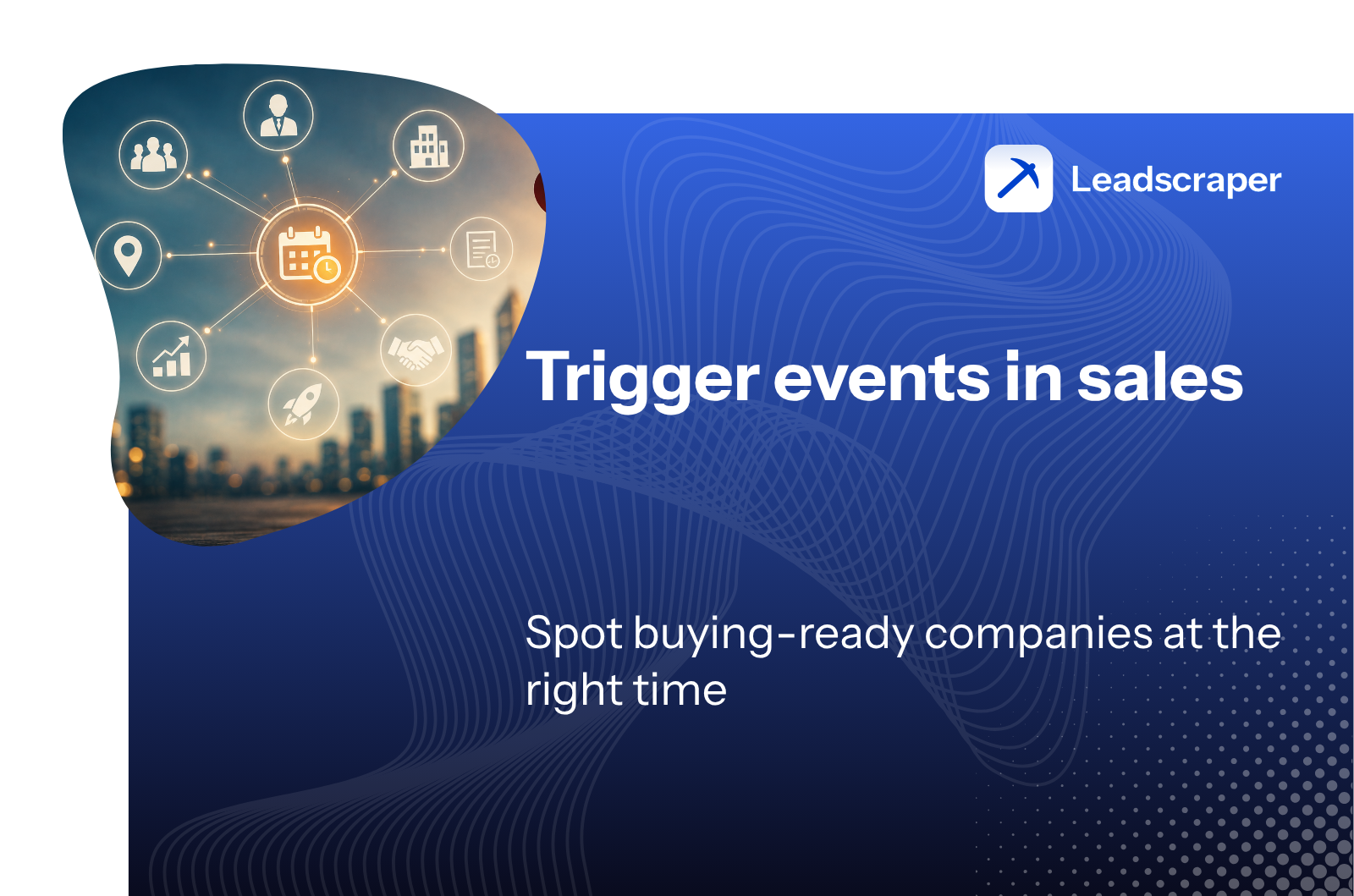 Leadscraper

Trigger events in sales

Spot buying-ready companies at the right time